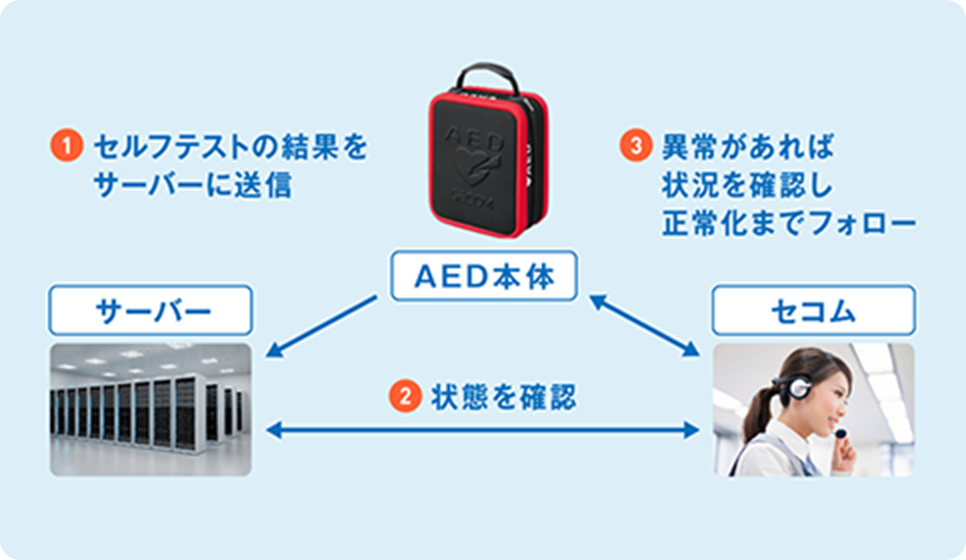 1 セルフテストの結果をサーバーに送信

AED
SECOM

3 異常があれば状況を確認し正常化までフォロー

AED本体

サーバー

セコム

2 状態を確認